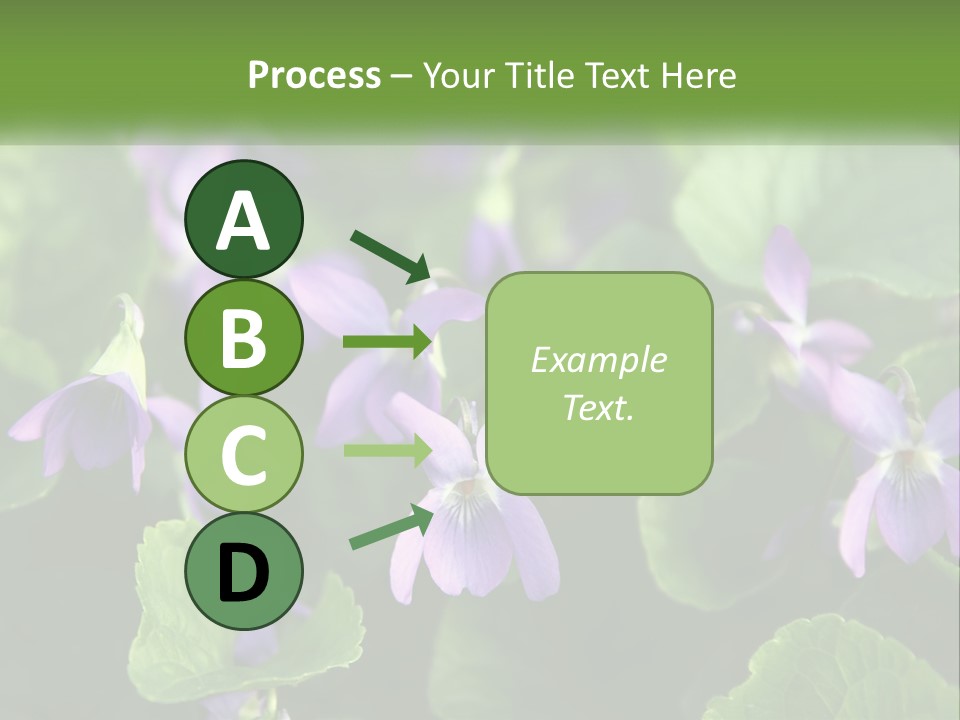 Process – Your Title Text Here

A

B

C

D

Example Text.